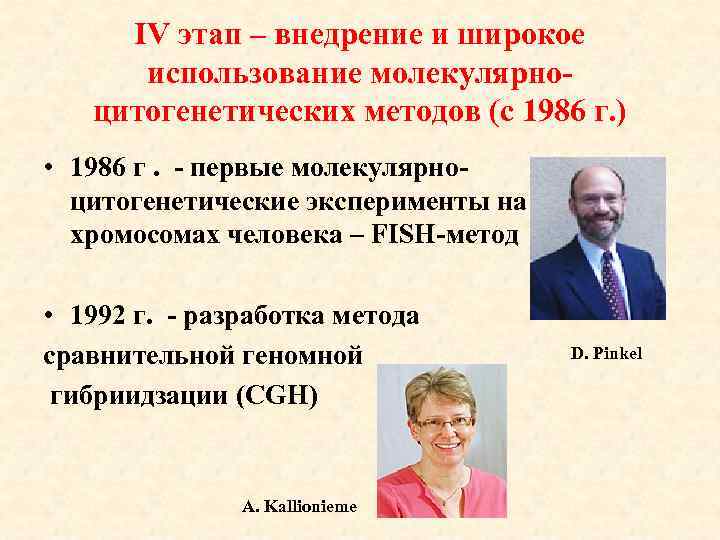 IV этап – внедрение и широкое использование молекулярно-цитогенетических методов (с 1986 г.)

• 1986 г . - первые молекулярно-цитогенетические эксперименты на хромосомах человека – FISH-метод

• 1992 г. - разработка метода сравнительной геномной гибриидзации (CGH)

D. Pinkel

A. Kallionieme